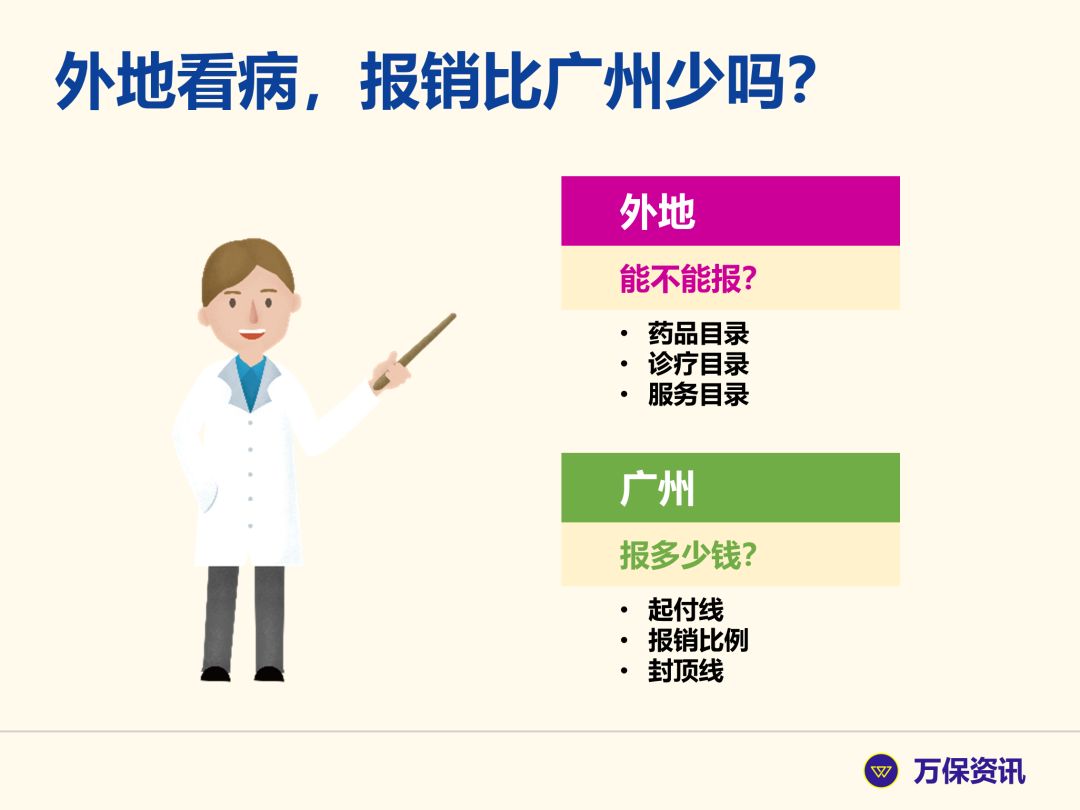 外地看病，报销比广州少吗？

外地

能不能报？

• 药品目录
• 诊疗目录
• 服务目录

广州

报多少钱？

• 起付线
• 报销比例
• 封顶线

万保资讯